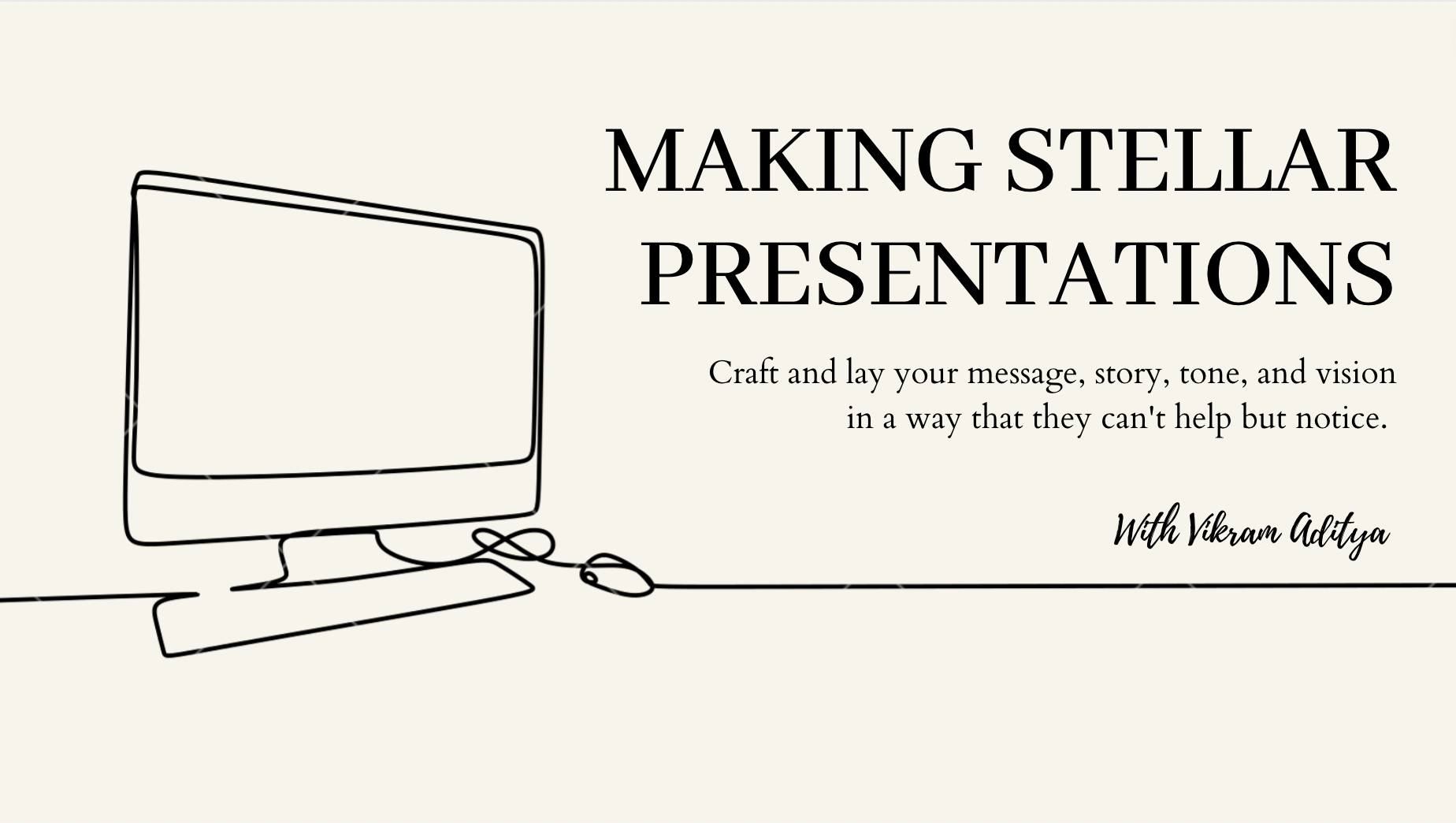 MAKING STELLAR PRESENTATIONS

Craft and lay your message, story, tone, and vision in a way that they can't help but notice.

With Vikram Aditya